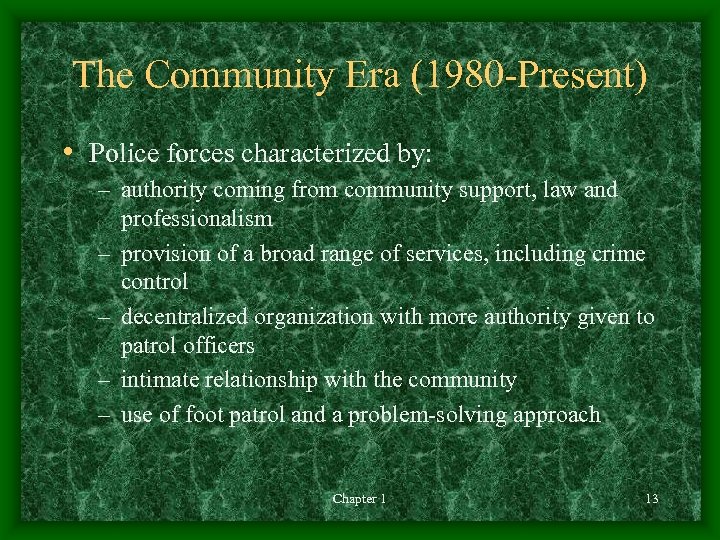 The Community Era (1980-Present)

• Police forces characterized by:
– authority coming from community support, law and professionalism
– provision of a broad range of services, including crime control
– decentralized organization with more authority given to patrol officers
– intimate relationship with the community
– use of foot patrol and a problem-solving approach

Chapter 1

13